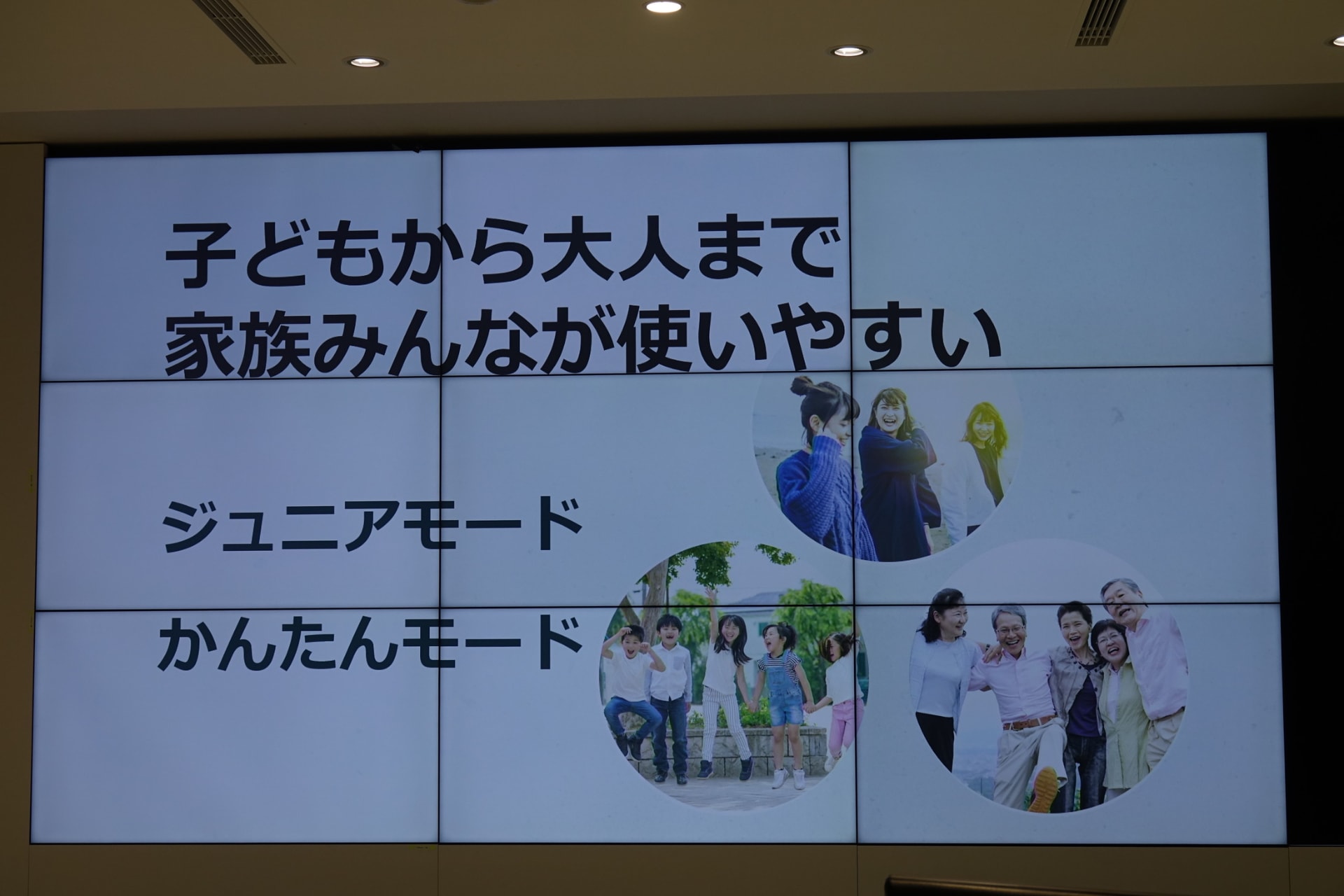 子どもから大人まで
家族みんなが使いやすい

ジュニアモード

かんたんモード